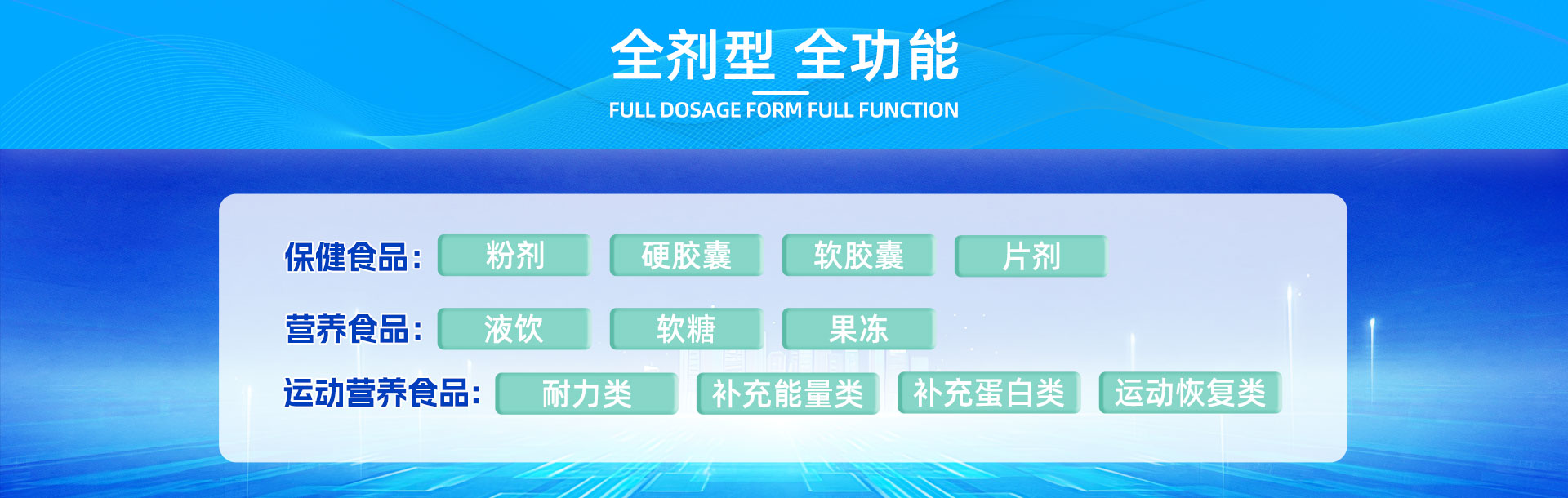 全剂型 全功能
FULL DOSAGE FORM FULL FUNCTION

保健食品: 粉剂 硬胶囊 软胶囊 片剂

营养食品: 液饮 软糖 果冻

运动营养食品: 耐力类 补充能量类 补充蛋白类 运动恢复类